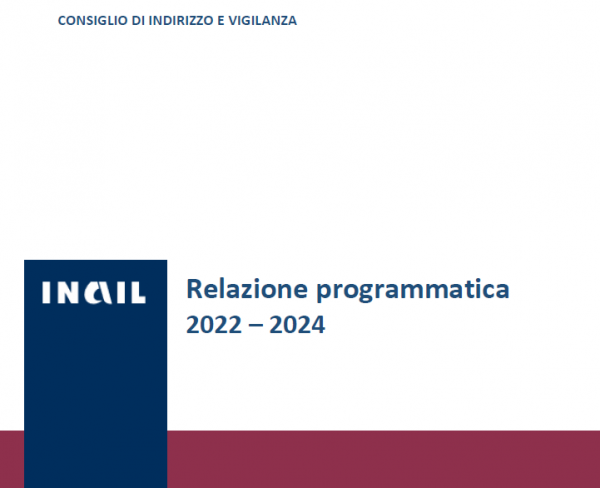 CONSIGLIO DI INDIRIZZO E VIGILANZA

INAIL

Relazione programmatica
2022 – 2024